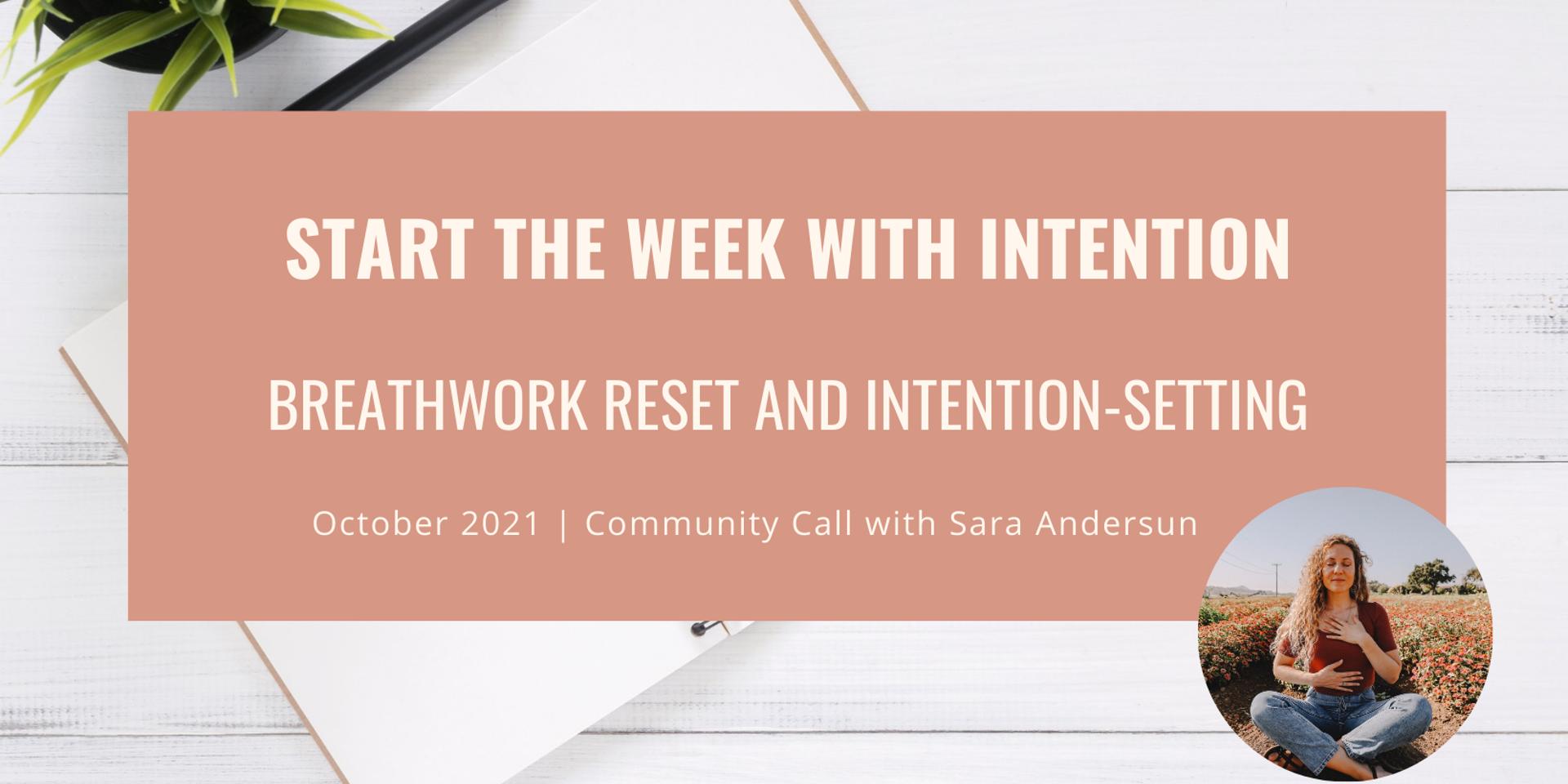 START THE WEEK WITH INTENTION

BREATHWORK RESET AND INTENTION-SETTING

October 2021 | Community Call with Sara Andersun